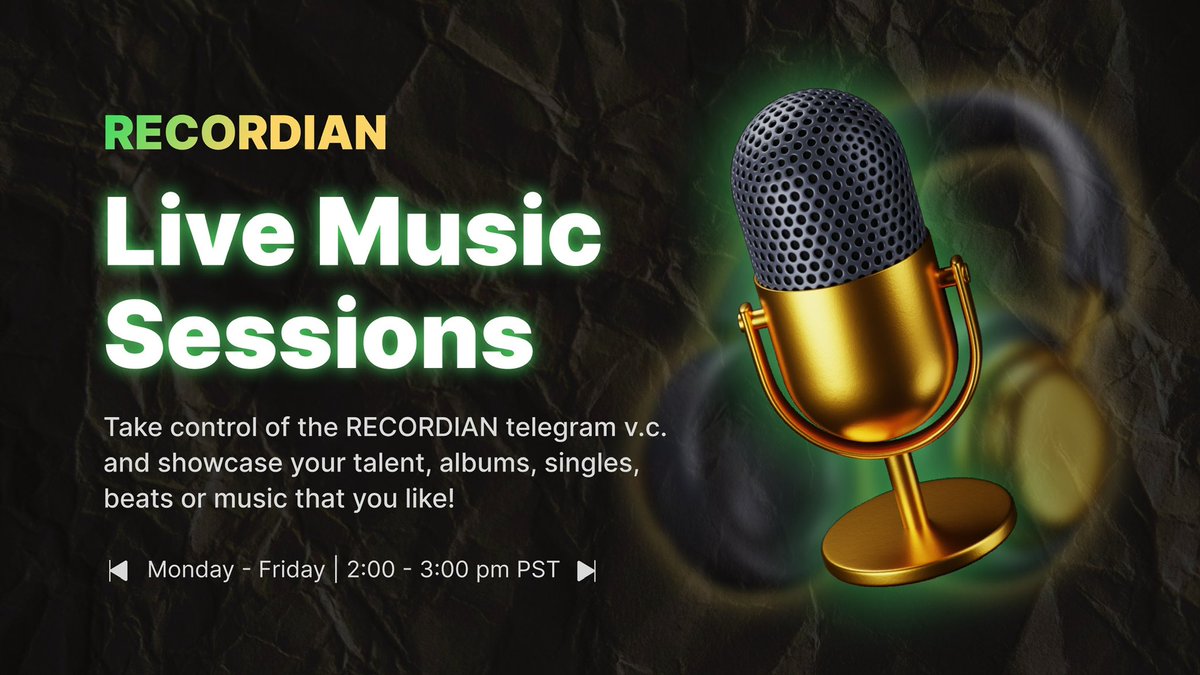 RECORDIAN

Live Music Sessions

Take control of the RECORDIAN telegram v.c. and showcase your talent, albums, singles, beats or music that you like!

Monday - Friday | 2:00 - 3:00 pm PST